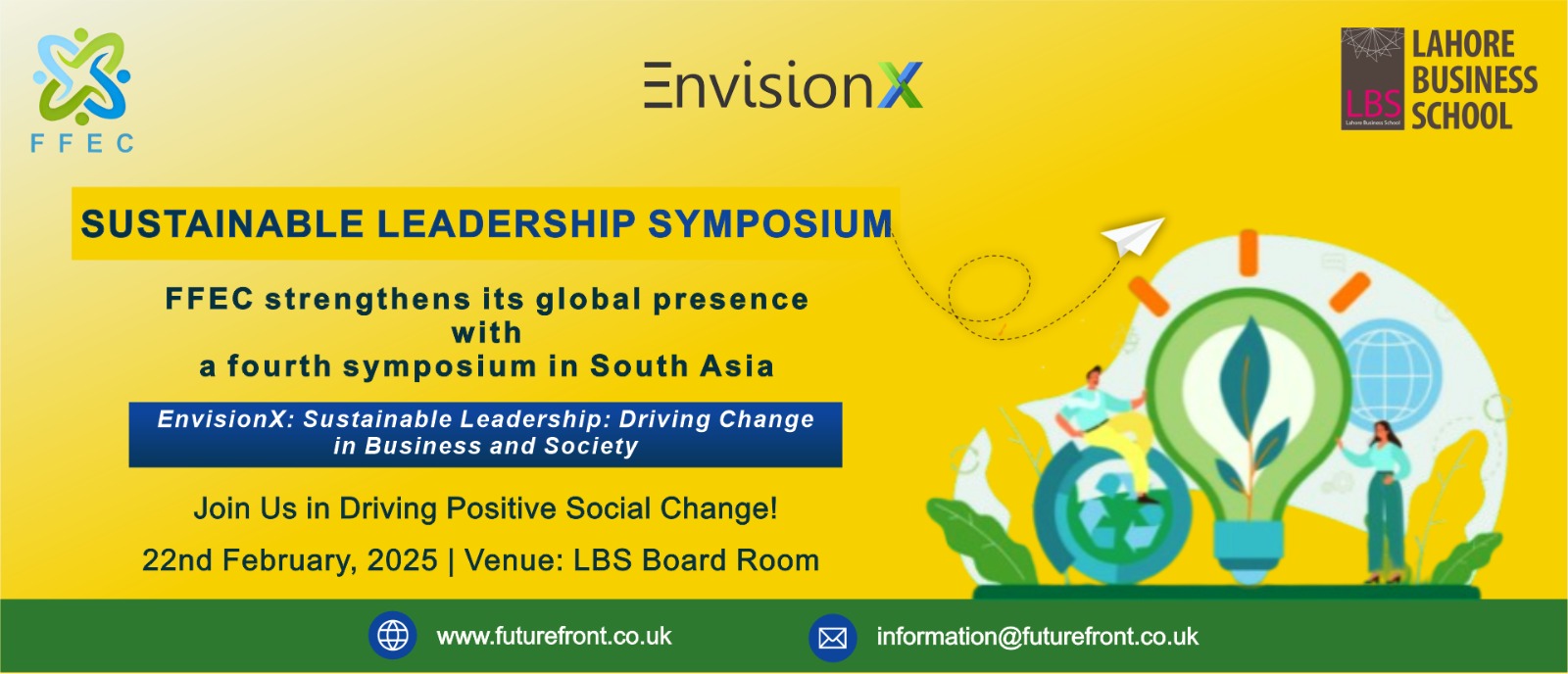 FFEC

EnvisionX

LBS Lahore Business School

LAHORE BUSINESS SCHOOL

SUSTAINABLE LEADERSHIP SYMPOSIUM

FFEC strengthens its global presence with a fourth symposium in South Asia

EnvisionX: Sustainable Leadership: Driving Change in Business and Society

Join Us in Driving Positive Social Change!

22nd February, 2025 | Venue: LBS Board Room

www.futurefront.co.uk

information@futurefront.co.uk